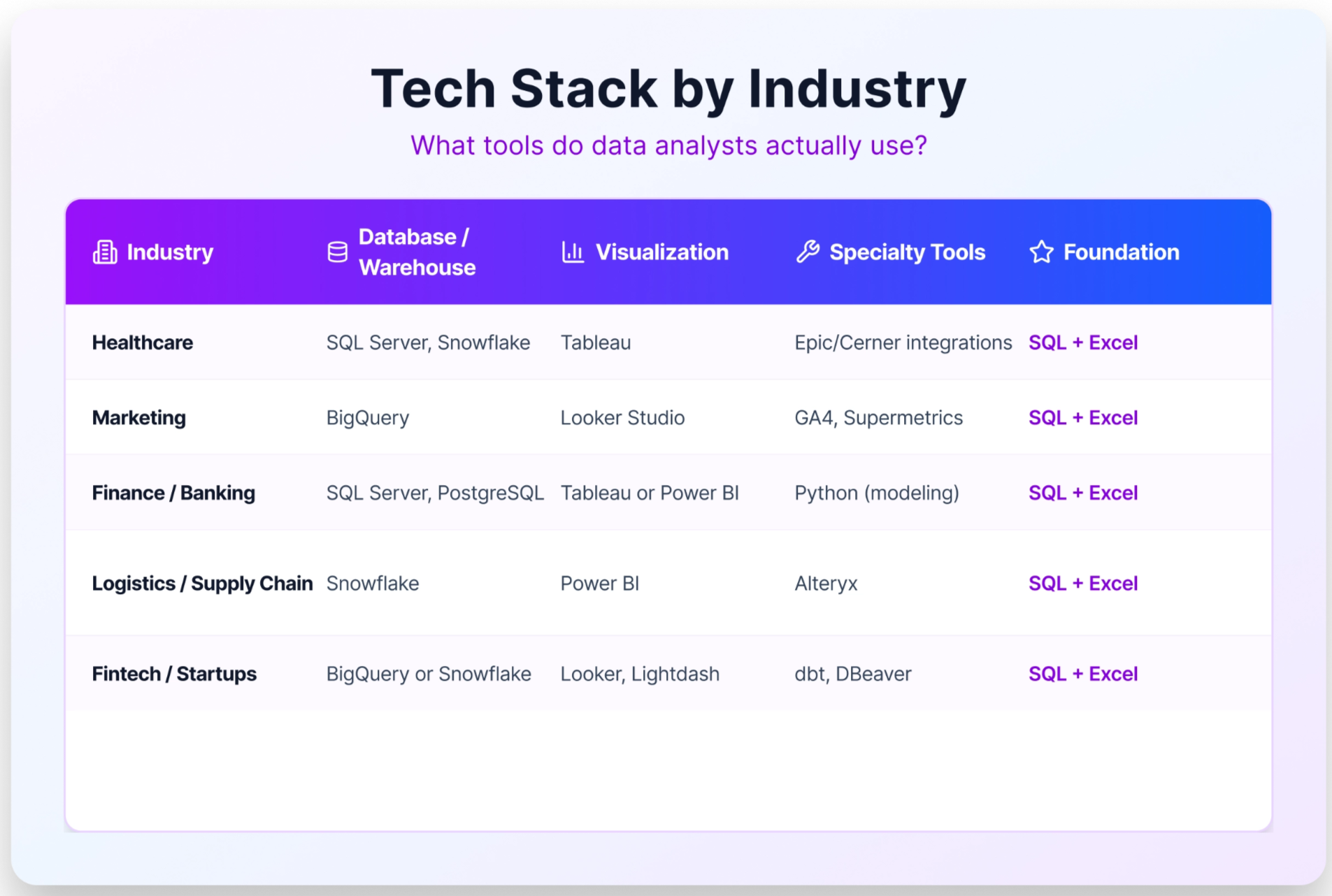 Tech Stack by Industry

What tools do data analysts actually use?

| Industry | Database / Warehouse | Visualization | Specialty Tools | Foundation |
|---|---|---|---|---|
| Healthcare | SQL Server, Snowflake | Tableau | Epic/Cerner integrations | SQL + Excel |
| Marketing | BigQuery | Looker Studio | GA4, Supermetrics | SQL + Excel |
| Finance / Banking | SQL Server, PostgreSQL | Tableau or Power BI | Python (modeling) | SQL + Excel |
| Logistics / Supply Chain | Snowflake | Power BI | Alteryx | SQL + Excel |
| Fintech / Startups | BigQuery or Snowflake | Looker, Lightdash | dbt, DBeaver | SQL + Excel |